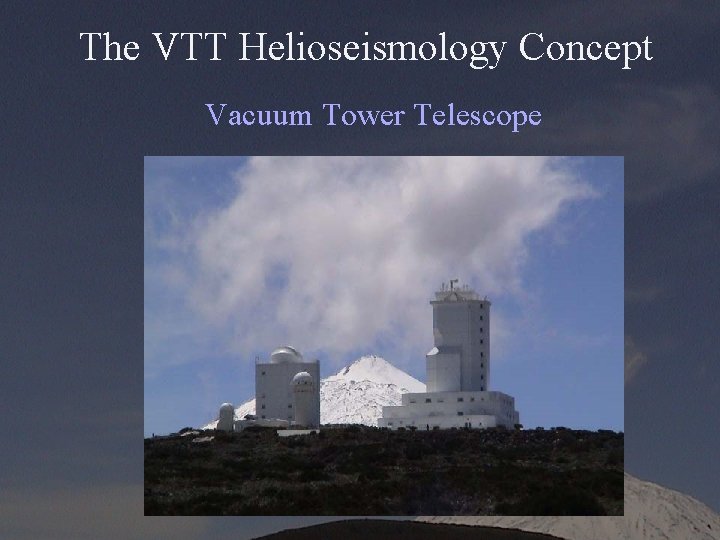 The VTT Helioseismology Concept

Vacuum Tower Telescope